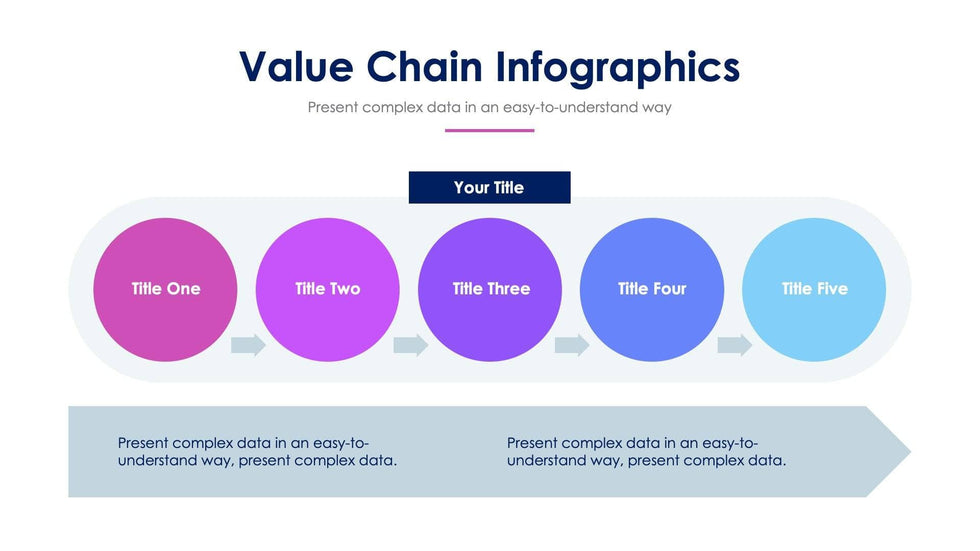 Value Chain Infographics

Present complex data in an easy-to-understand way

Your Title

Title One

Title Two

Title Three

Title Four

Title Five

Present complex data in an easy-to-understand way, present complex data.

Present complex data in an easy-to-understand way, present complex data.